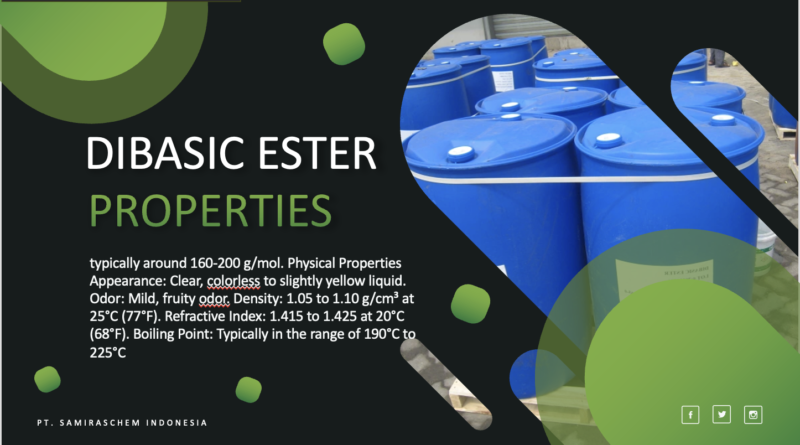 DIBASIC ESTER

PROPERTIES

typically around 160-200 g/mol. Physical Properties Appearance: Clear, colorless to slightly yellow liquid. Odor: Mild, fruity odor. Density: 1.05 to 1.10 g/cm³ at 25°C (77°F). Refractive Index: 1.415 to 1.425 at 20°C (68°F). Boiling Point: Typically in the range of 190°C to 225°C

PT. SAMIRASCHEM INDONESIA